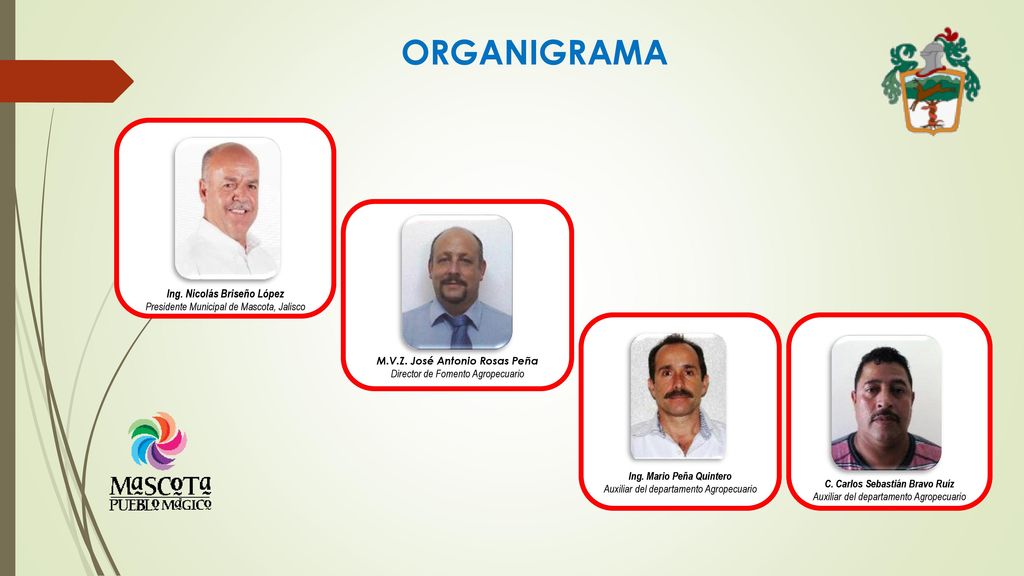 ORGANIGRAMA

Ing. Nicolás Briseño López
Presidente Municipal de Mascota, Jalisco

M.V.Z. José Antonio Rosas Peña
Director de Fomento Agropecuario

Ing. Mario Peña Quintero
Auxiliar del departamento Agropecuario

C. Carlos Sebastián Bravo Ruiz
Auxiliar del departamento Agropecuario

MASCOTA
PUEBLO MÁGICO